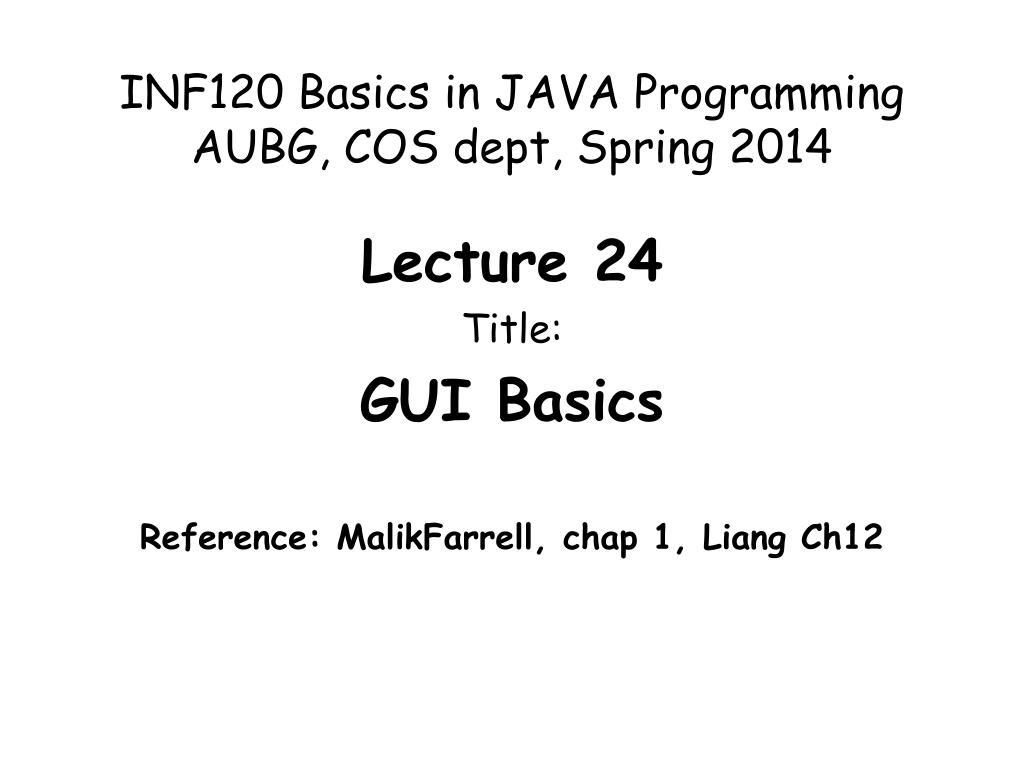 INF120 Basics in JAVA Programming
AUBG, COS dept, Spring 2014

Lecture 24

Title:

GUI Basics

Reference: MalikFarrell, chap 1, Liang Ch12